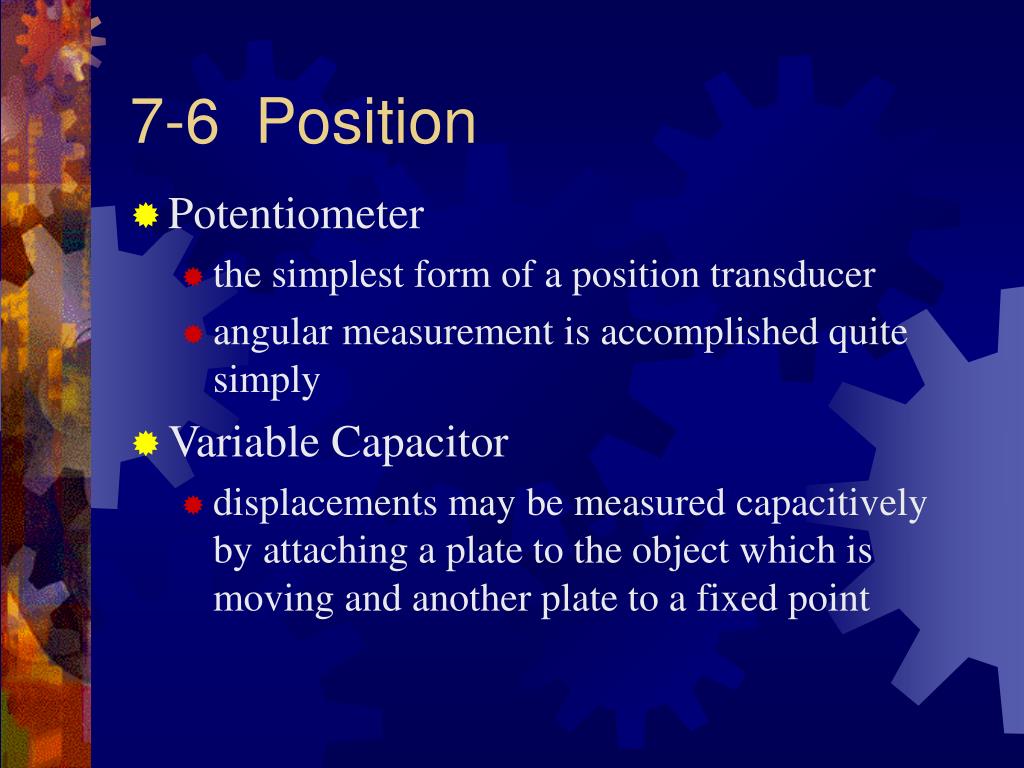 7-6 Position

Potentiometer

the simplest form of a position transducer

angular measurement is accomplished quite simply

Variable Capacitor

displacements may be measured capacitively by attaching a plate to the object which is moving and another plate to a fixed point